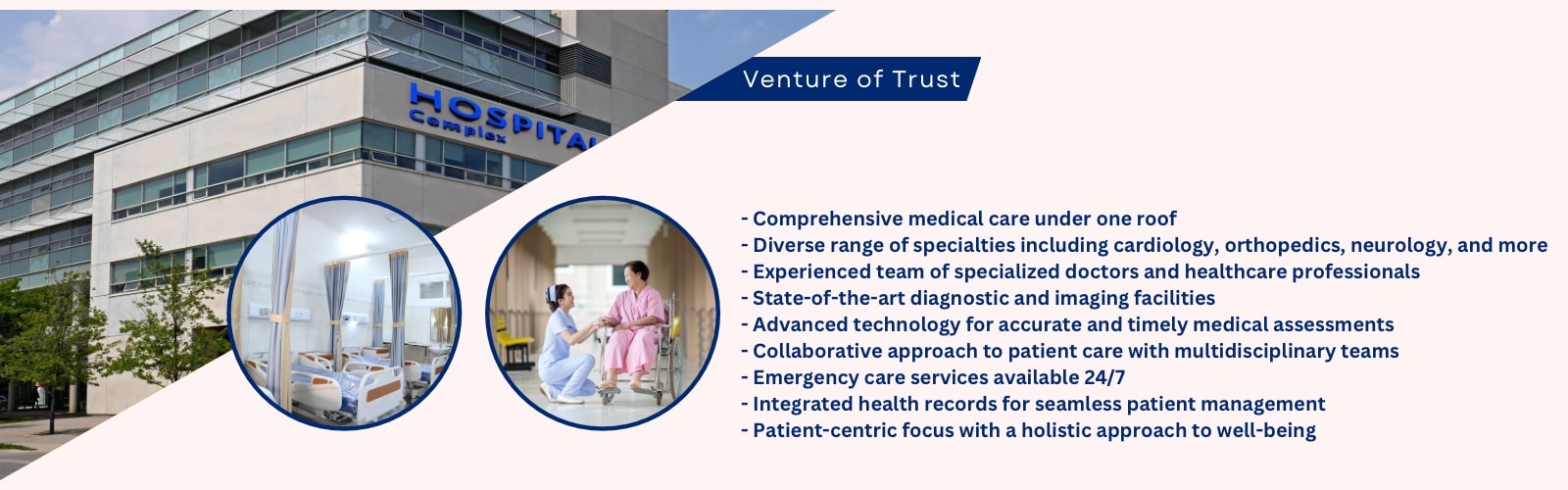 HOSPITAL
Complex

Venture of Trust

- Comprehensive medical care under one roof
- Diverse range of specialties including cardiology, orthopedics, neurology, and more
- Experienced team of specialized doctors and healthcare professionals
- State-of-the-art diagnostic and imaging facilities
- Advanced technology for accurate and timely medical assessments
- Collaborative approach to patient care with multidisciplinary teams
- Emergency care services available 24/7
- Integrated health records for seamless patient management
- Patient-centric focus with a holistic approach to well-being